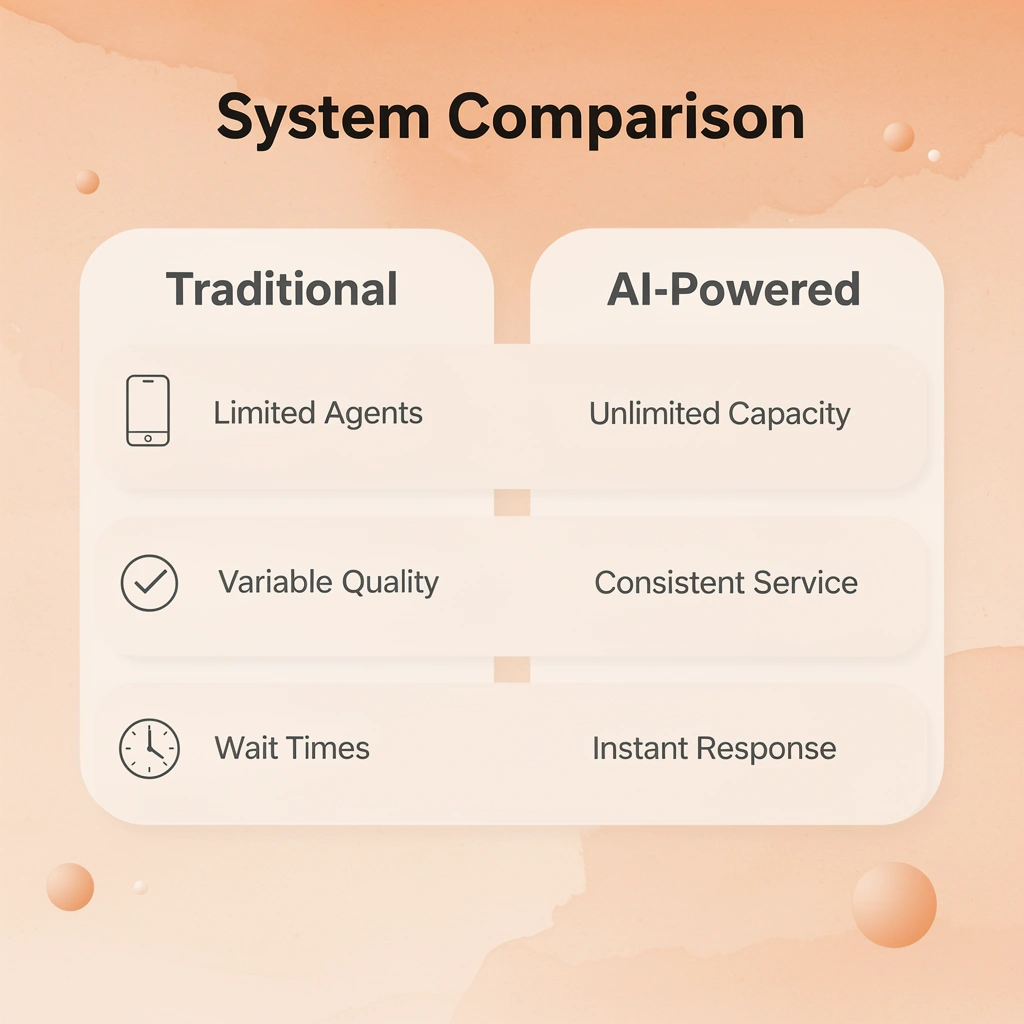 System Comparison

| Traditional | AI-Powered |
|---|---|
| Limited Agents | Unlimited Capacity |
| Variable Quality | Consistent Service |
| Wait Times | Instant Response |